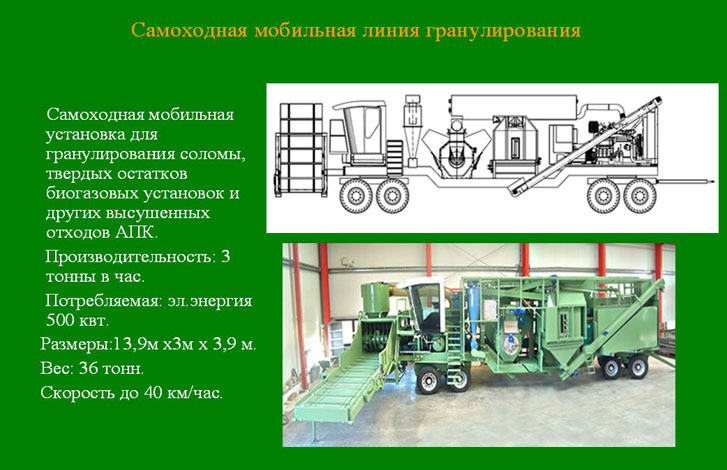 Самоходная мобильная линия гранулирования

Самоходная мобильная установка для гранулирования соломы, твердых остатков биогазовых установок и других высушенных отходов АПК.

Производительность: 3 тонны в час.

Потребляемая: эл.энергия 500 квт.

Размеры:13,9м х3м х 3,9 м.

Вес: 36 тонн.

Скорость до 40 км/час.